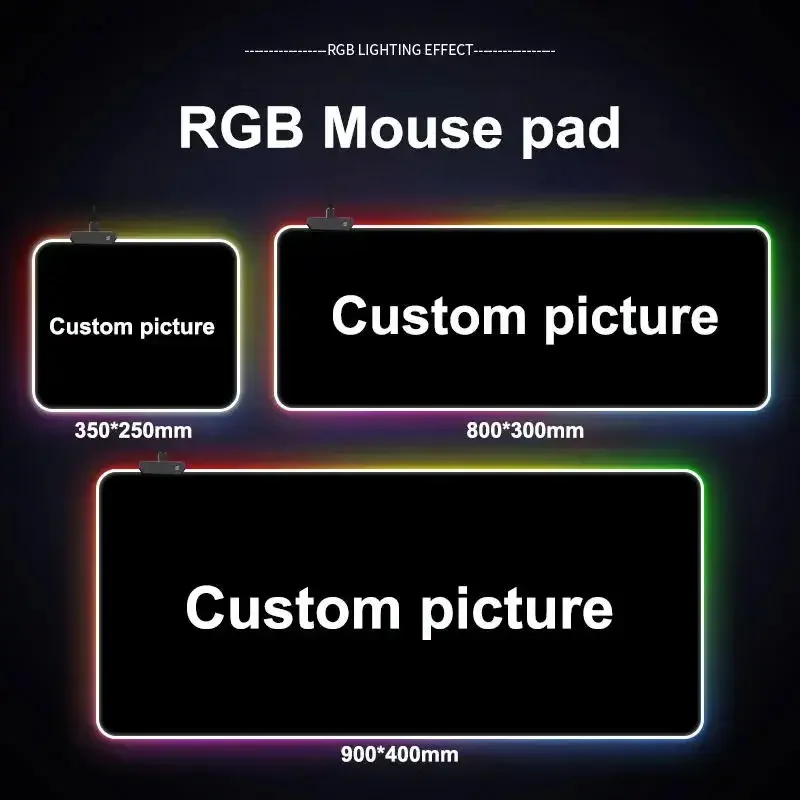 ----------------RGB LIGHTING EFFECT----------------

RGB Mouse pad

Custom picture

350*250mm

Custom picture

800*300mm

Custom picture

900*400mm